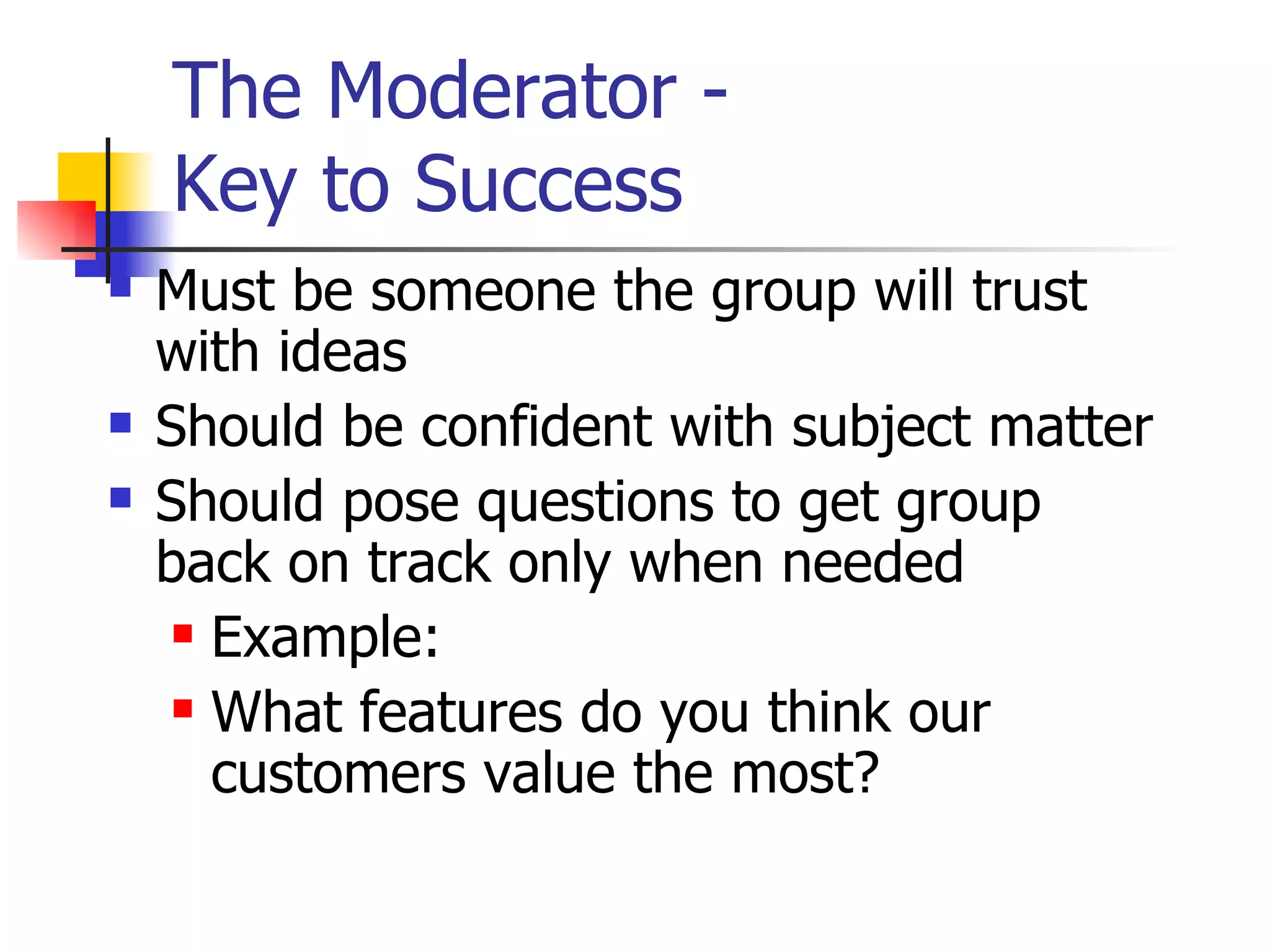 The Moderator -
Key to Success

- Must be someone the group will trust with ideas
- Should be confident with subject matter
- Should pose questions to get group back on track only when needed
  - Example:
  - What features do you think our customers value the most?